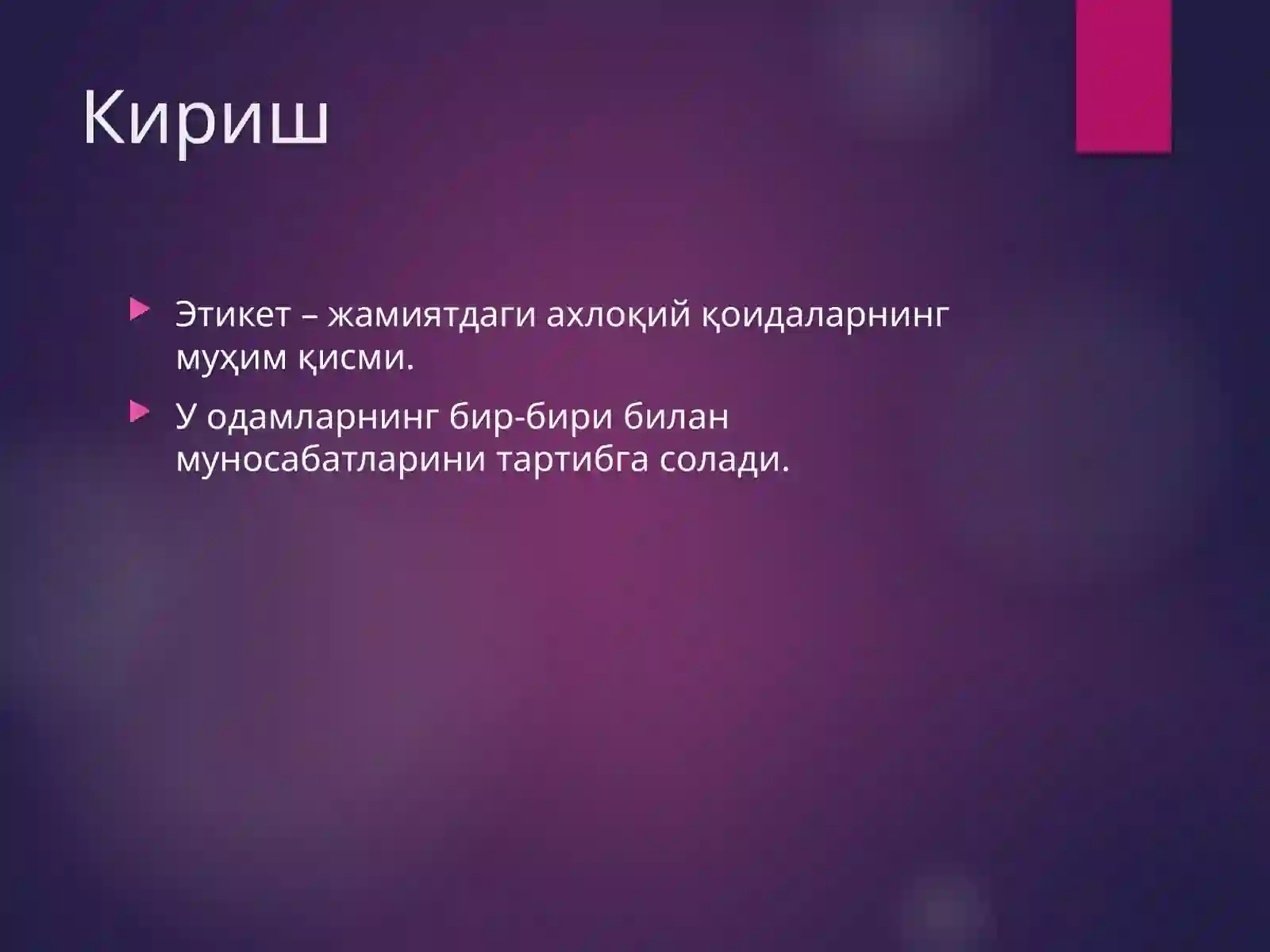 Кириш

Этикет – жамиятдаги ахлоқий қоидаларнинг муҳим қисми.

У одамларнинг бир-бири билан муносабатларини тартибга солади.